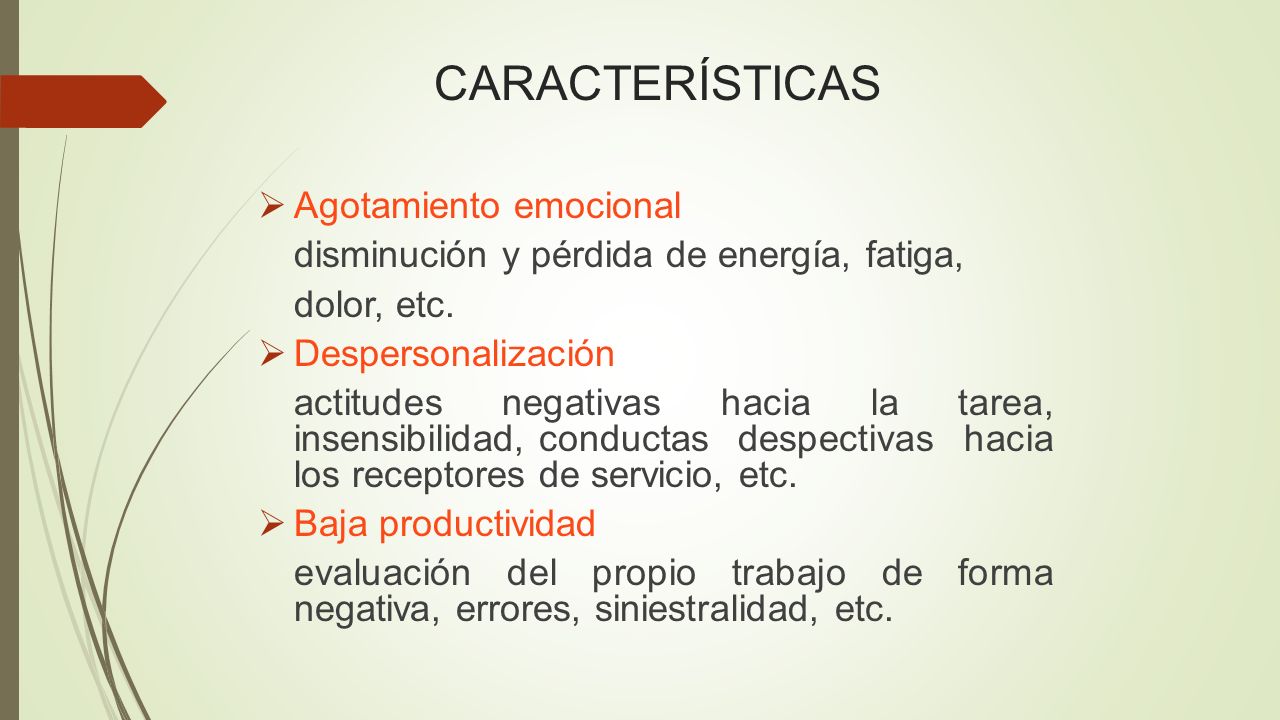 CARACTERÍSTICAS

➢ Agotamiento emocional
disminución y pérdida de energía, fatiga, dolor, etc.

➢ Despersonalización
actitudes negativas hacia la tarea, insensibilidad, conductas despectivas hacia los receptores de servicio, etc.

➢ Baja productividad
evaluación del propio trabajo de forma negativa, errores, siniestralidad, etc.